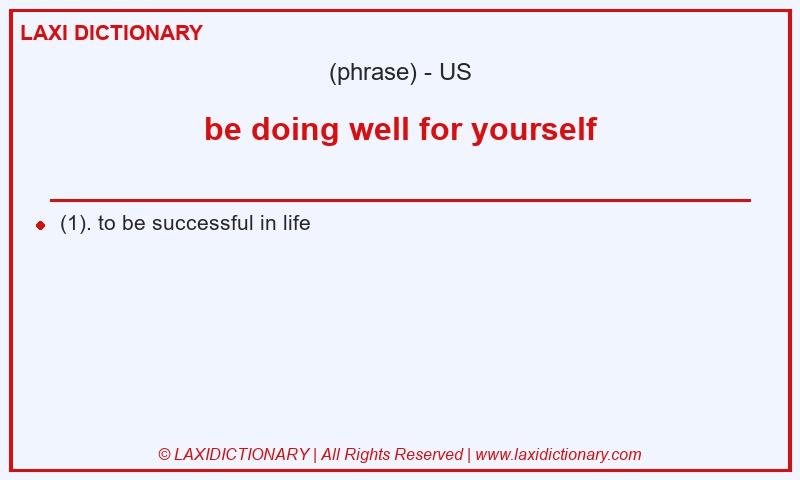 LAXI DICTIONARY

(phrase) - US

be doing well for yourself

(1). to be successful in life

© LAXIDICTIONARY | All Rights Reserved | www.laxidictionary.com